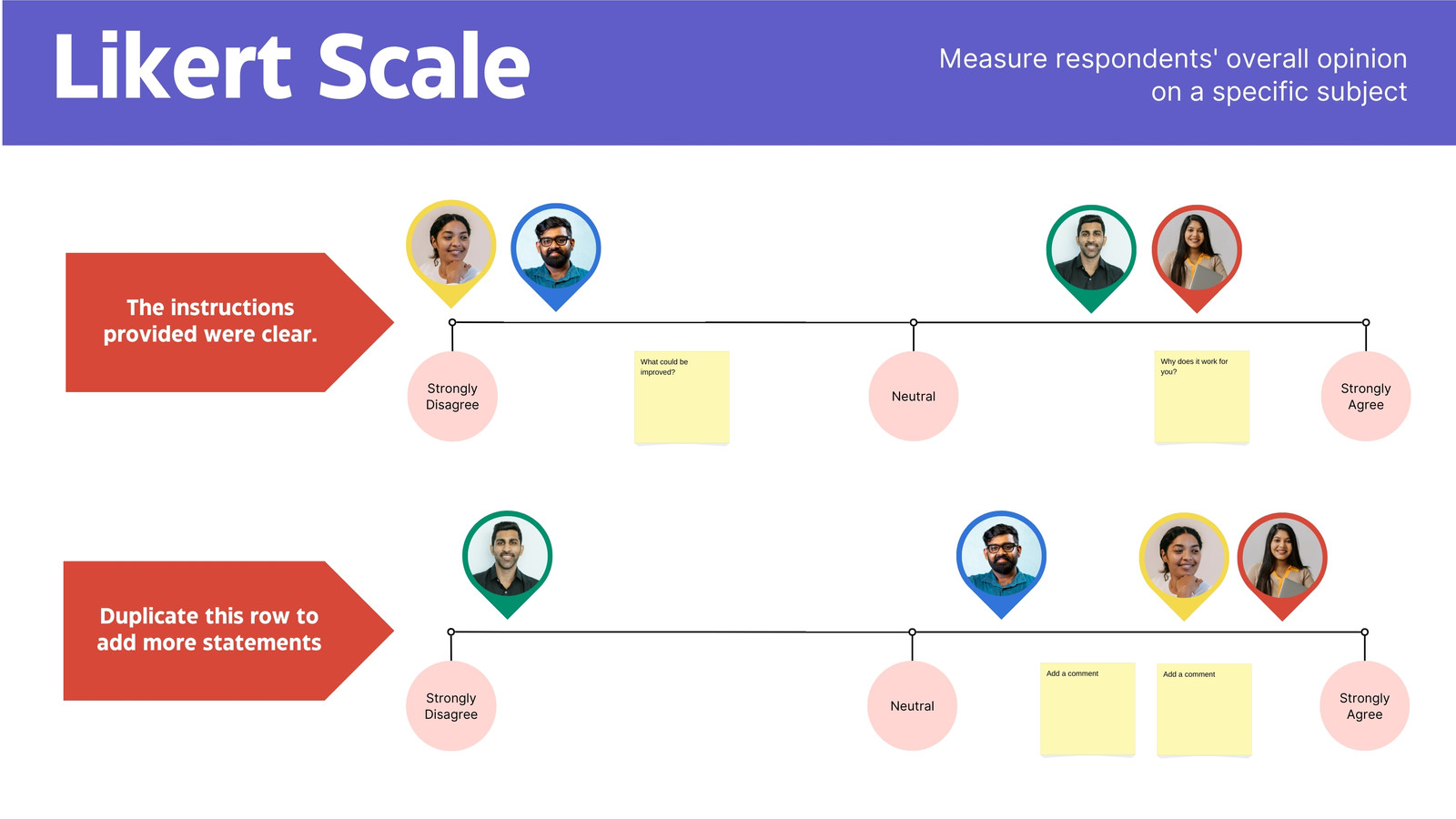 Likert Scale

Measure respondents' overall opinion on a specific subject

The instructions provided were clear.

Strongly Disagree

What could be improved?

Neutral

Why does it work for you?

Strongly Agree

Duplicate this row to add more statements

Strongly Disagree

Neutral

Add a comment

Add a comment

Strongly Agree